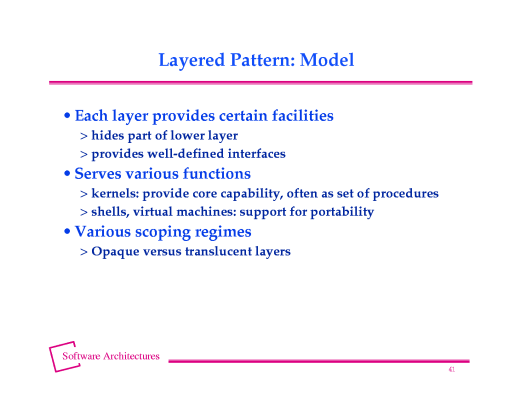 Layered Pattern: Model

• Each layer provides certain facilities

> hides part of lower layer

> provides well-defined interfaces

• Serves various functions

> kernels: provide core capability, often as set of procedures

> shells, virtual machines: support for portability

• Various scoping regimes

> Opaque versus translucent layers

Software Architectures

41